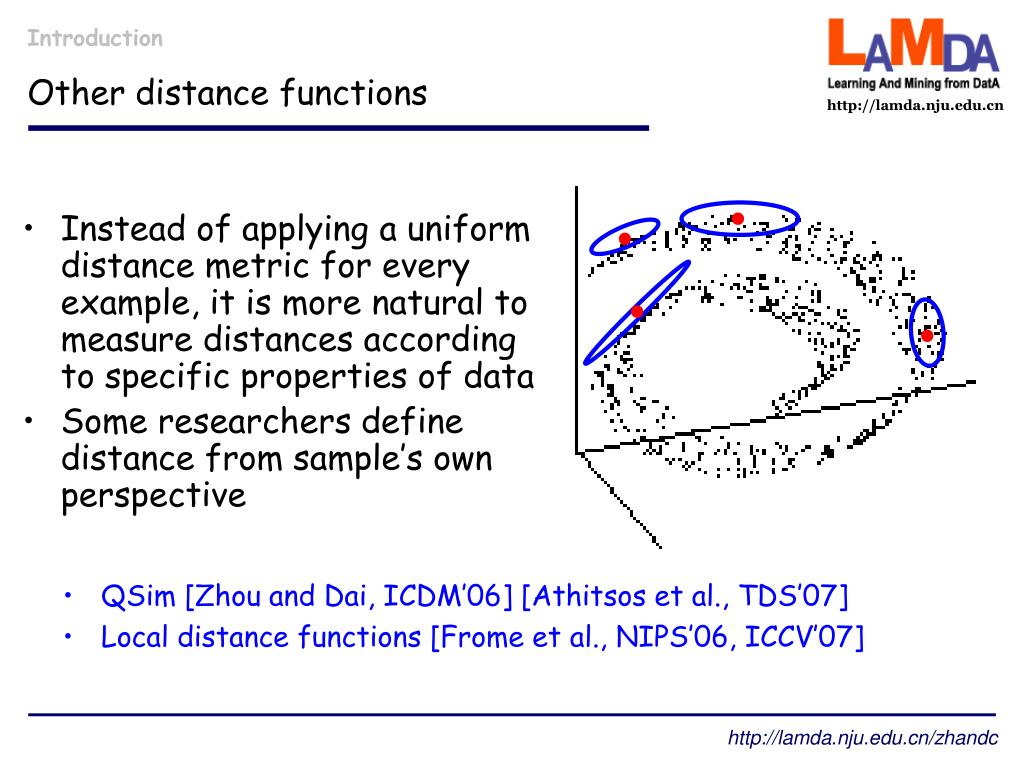 Introduction

Other distance functions

LAMDA
Learning And Mining from DatA
http://lamda.nju.edu.cn

• Instead of applying a uniform distance metric for every example, it is more natural to measure distances according to specific properties of data
• Some researchers define distance from sample's own perspective

• QSim [Zhou and Dai, ICDM'06] [Athitsos et al., TDS'07]
• Local distance functions [Frome et al., NIPS'06, ICCV'07]

http://lamda.nju.edu.cn/zhandc